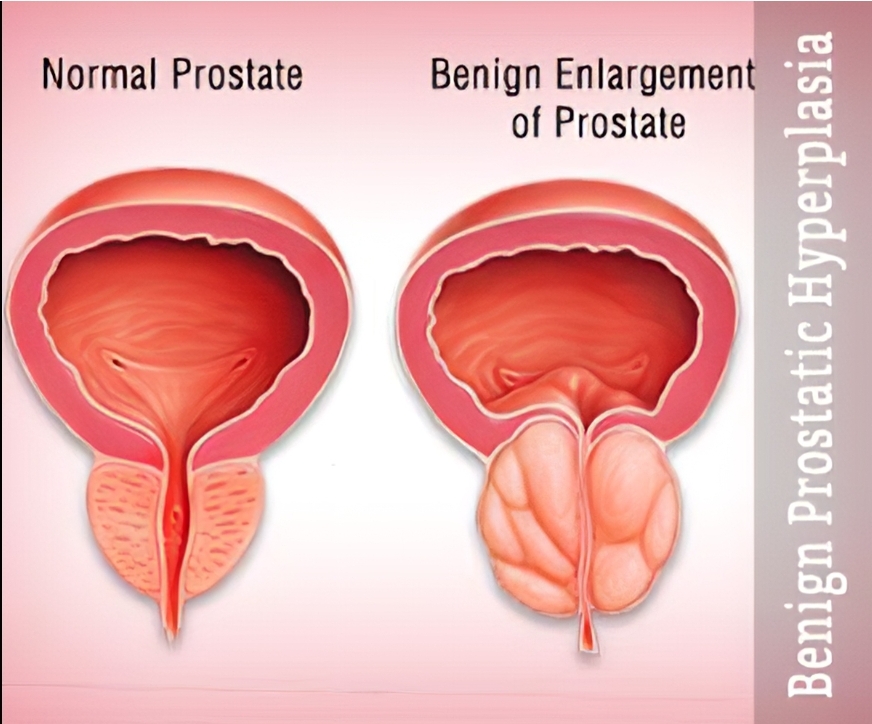 Normal Prostate

Benign Enlargement of Prostate

Benign Prostatic Hyperplasia